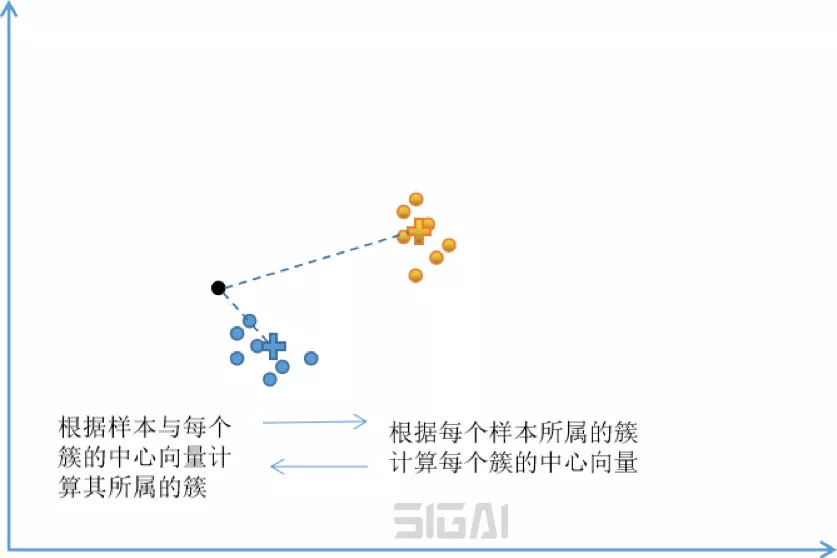 根据样本与每个簇的中心向量计算其所属的簇

根据每个样本所属的簇计算每个簇的中心向量

SIGAI